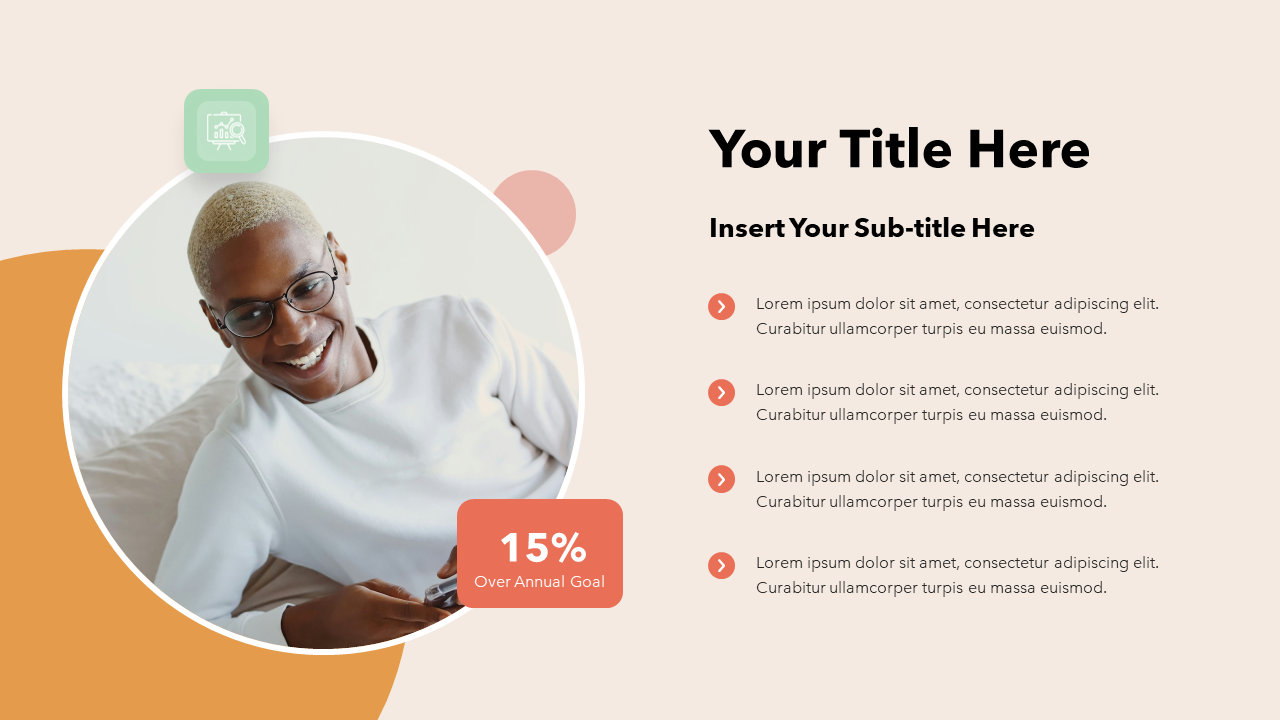 15%
Over Annual Goal

Your Title Here

Insert Your Sub-title Here

Lorem ipsum dolor sit amet, consectetur adipiscing elit. Curabitur ullamcorper turpis eu massa euismod.

Lorem ipsum dolor sit amet, consectetur adipiscing elit. Curabitur ullamcorper turpis eu massa euismod.

Lorem ipsum dolor sit amet, consectetur adipiscing elit. Curabitur ullamcorper turpis eu massa euismod.

Lorem ipsum dolor sit amet, consectetur adipiscing elit. Curabitur ullamcorper turpis eu massa euismod.